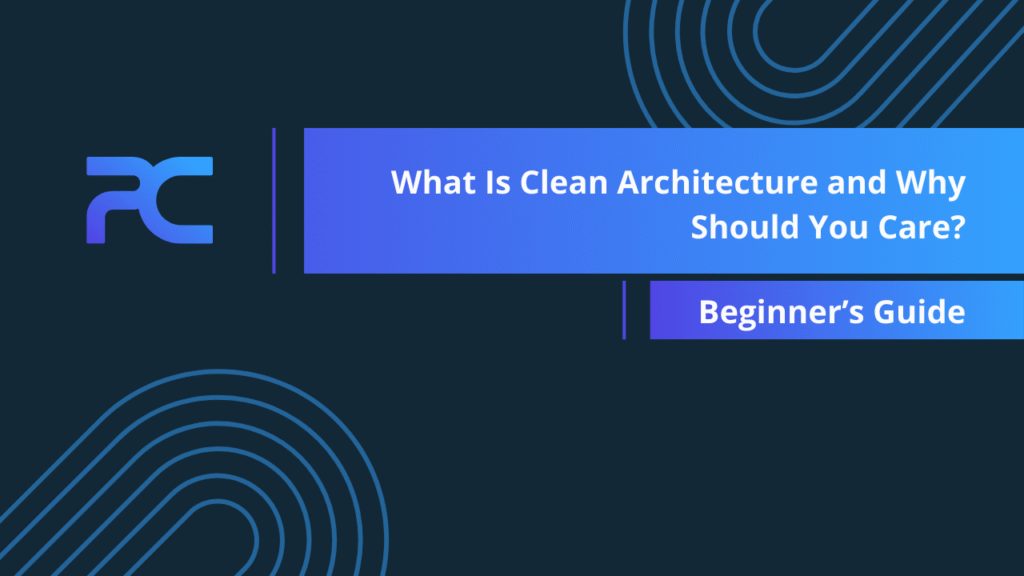 PC

What Is Clean Architecture and Why Should You Care?

Beginner's Guide